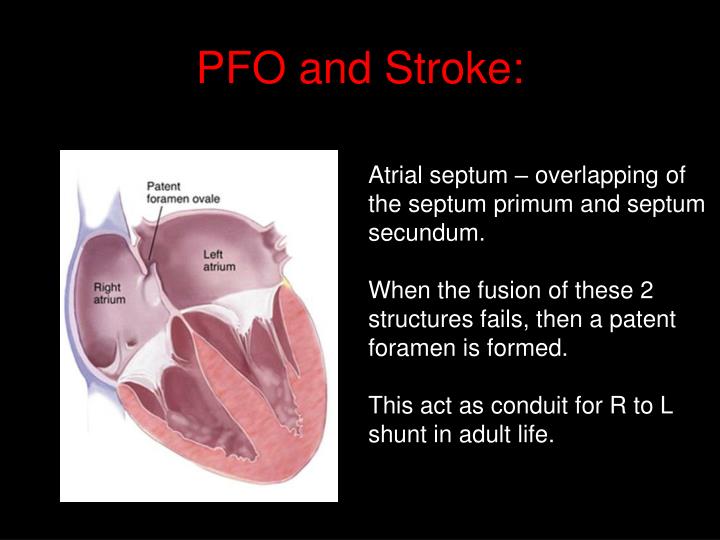 PFO and Stroke:

Patent foramen ovale

Left atrium

Right atrium

Atrial septum – overlapping of the septum primum and septum secundum.

When the fusion of these 2 structures fails, then a patent foramen is formed.

This act as conduit for R to L shunt in adult life.